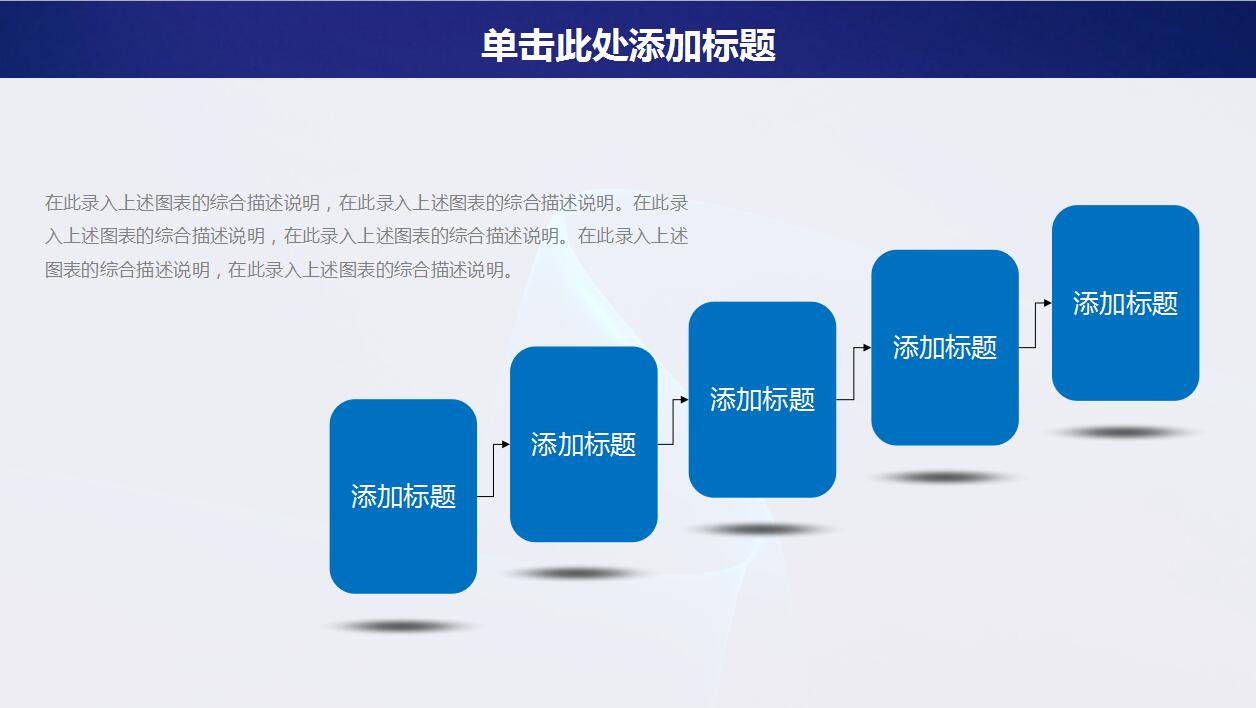 单击此处添加标题

在此录入上述图表的综合描述说明，在此录入上述图表的综合描述说明。在此录入上述图表的综合描述说明，在此录入上述图表的综合描述说明。在此录入上述图表的综合描述说明，在此录入上述图表的综合描述说明。

添加标题

添加标题

添加标题

添加标题

添加标题